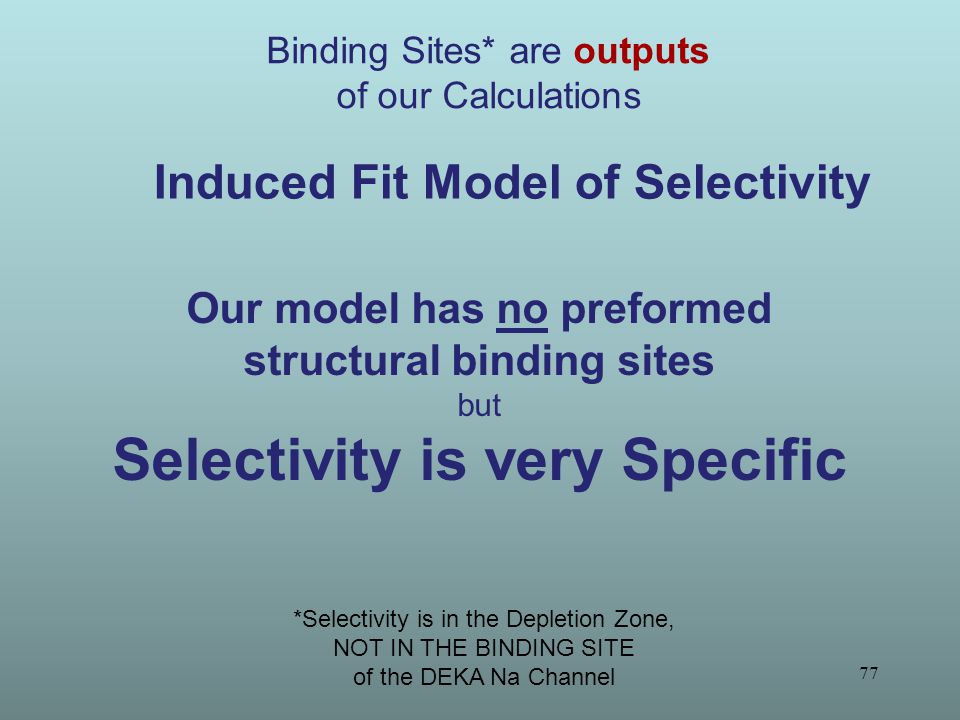 Binding Sites* are outputs of our Calculations

Induced Fit Model of Selectivity

Our model has no preformed structural binding sites

but

Selectivity is very Specific

*Selectivity is in the Depletion Zone, NOT IN THE BINDING SITE of the DEKA Na Channel

77